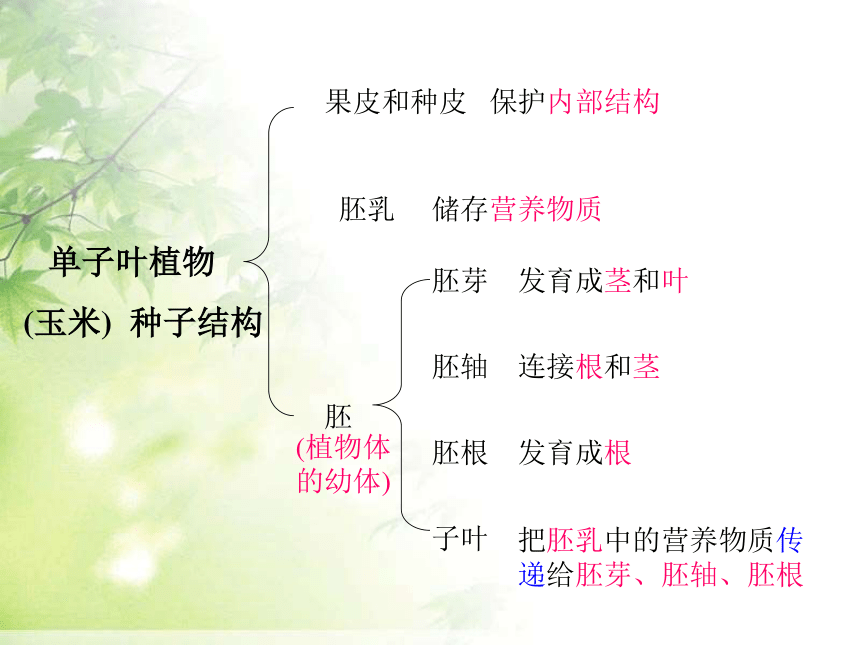 单子叶植物

(玉米) 种子结构

果皮和种皮 保护内部结构

胚乳 储存营养物质

胚
(植物体的幼体)

胚芽 发育成茎和叶

胚轴 连接根和茎

胚根 发育成根

子叶 把胚乳中的营养物质传递给胚芽、胚轴、胚根